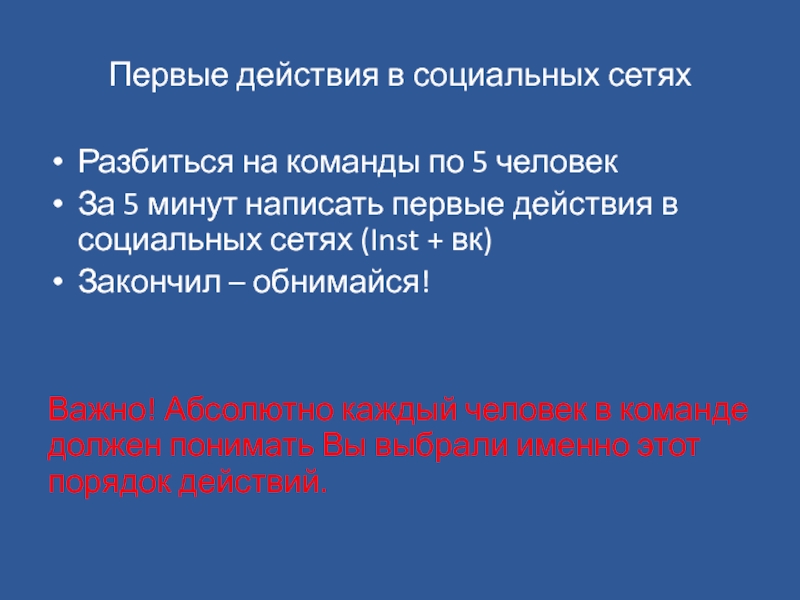 Первые действия в социальных сетях

• Разбиться на команды по 5 человек
• За 5 минут написать первые действия в социальных сетях (Inst + вк)
• Закончил – обнимайся!

Важно! Абсолютно каждый человек в команде должен понимать Вы выбрали именно этот порядок действий.